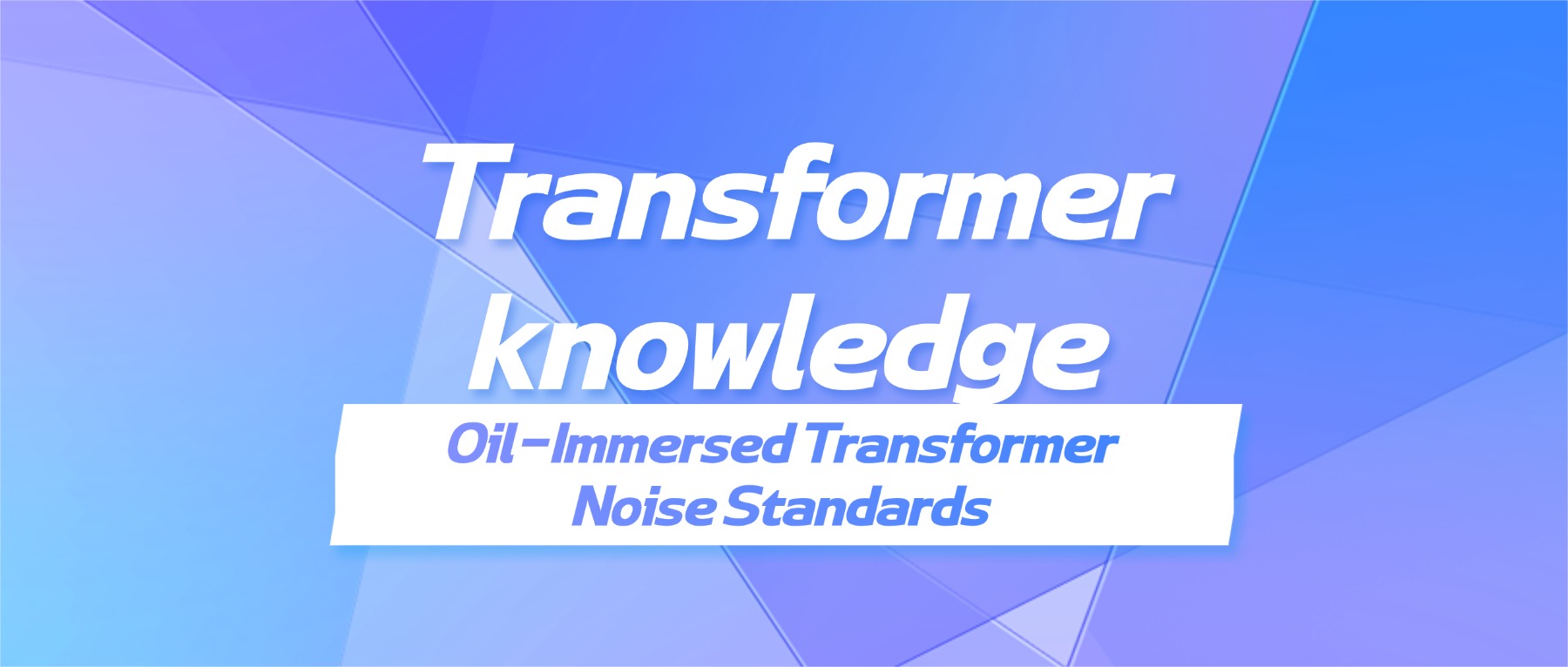 Transformer knowledge

Oil-Immersed Transformer Noise Standards